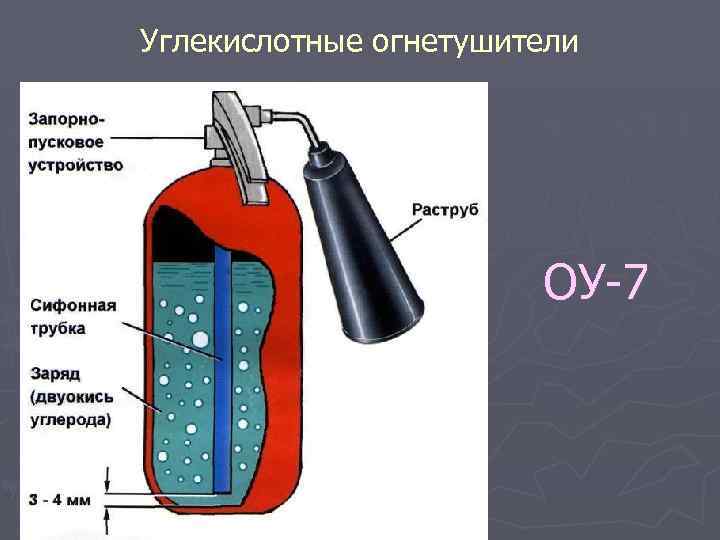 Углекислотные огнетушители

Запорно-пусковое устройство

Раструб

Сифонная трубка

Заряд (двуокись углерода)

3 - 4 мм

ОУ-7